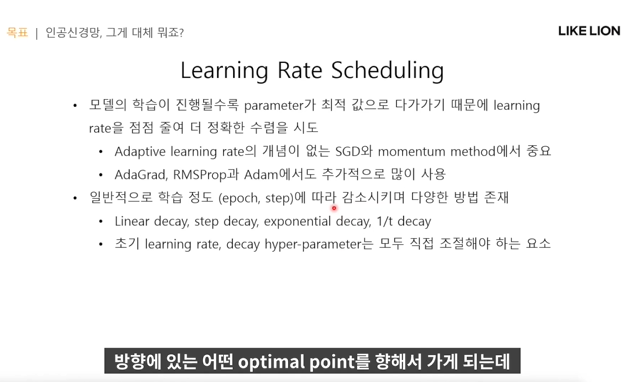 목표 | 인공신경망, 그게 대체 뭐죠?

LIKE LION

Learning Rate Scheduling

• 모델의 학습이 진행될수록 parameter가 최적 값으로 다가가기 때문에 learning rate을 점점 줄여 더 정확한 수렴을 시도
  • Adaptive learning rate의 개념이 없는 SGD와 momentum method에서 중요
  • AdaGrad, RMSProp과 Adam에서도 추가적으로 많이 사용
• 일반적으로 학습 정도 (epoch, step)에 따라 감소시키며 다양한 방법 존재
  • Linear decay, step decay, exponential decay, 1/t decay
  • 초기 learning rate, decay hyper-parameter는 모두 직접 조절해야 하는 요소

방향에 있는 어떤 optimal point를 향해서 가게 되는데